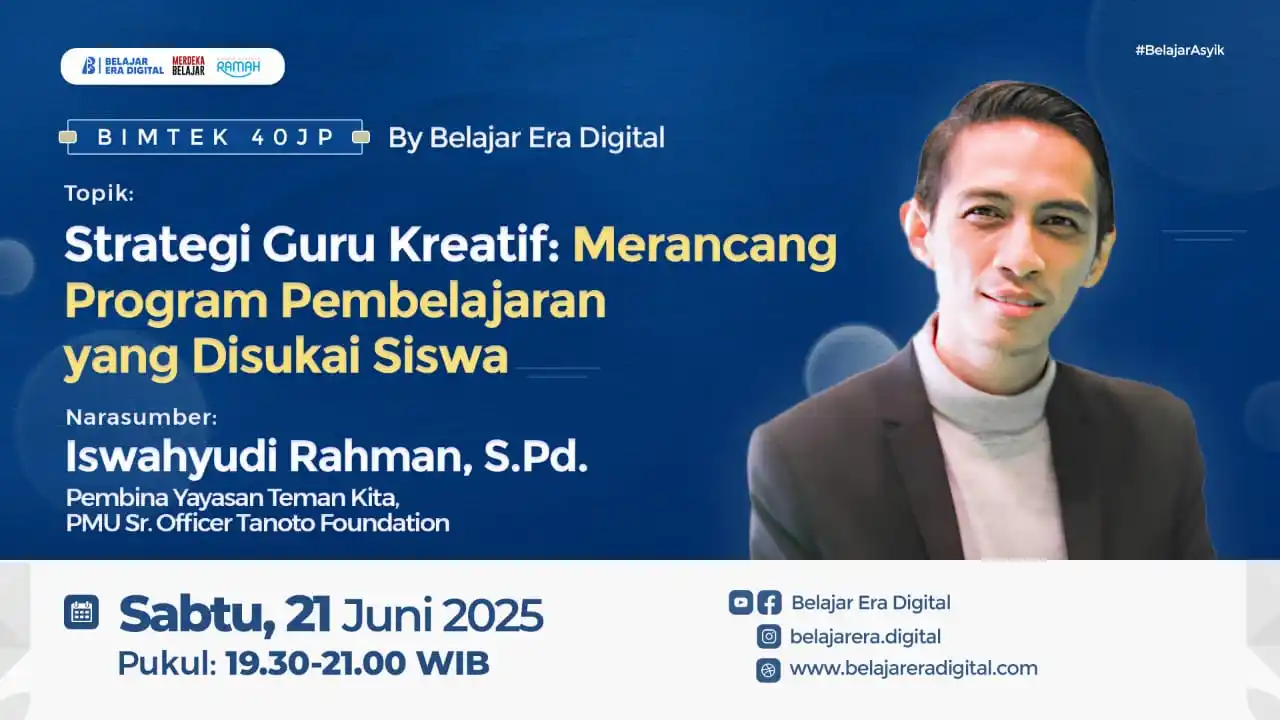 BELAJAR ERA DIGITAL MERDEKA BELAJAR RAMAH

#BelajarAsyik

BIMTEK 40JP By Belajar Era Digital

Topik:
Strategi Guru Kreatif: Merancang Program Pembelajaran yang Disukai Siswa

Narasumber:
Iswahyudi Rahman, S.Pd.
Pembina Yayasan Teman Kita, PMU Sr. Officer Tanoto Foundation

Sabtu, 21 Juni 2025
Pukul: 19.30-21.00 WIB

Belajar Era Digital
belajarera.digital
www.belajareradigital.com